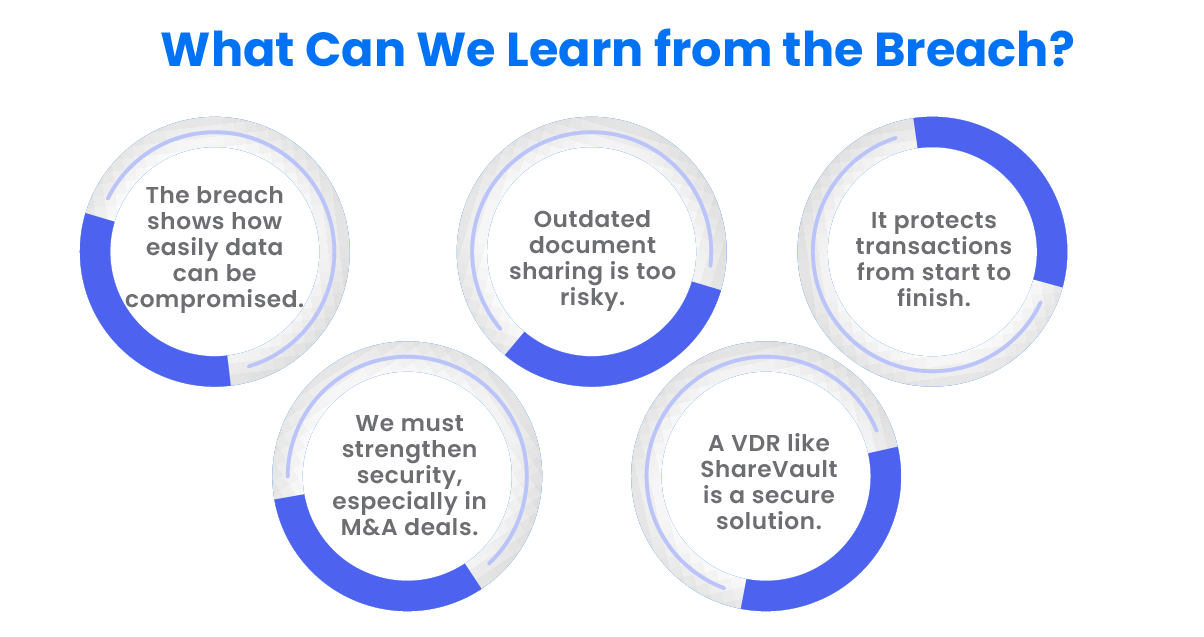 What Can We Learn from the Breach?

The breach shows how easily data can be compromised.

Outdated document sharing is too risky.

It protects transactions from start to finish.

We must strengthen security, especially in M&A deals.

A VDR like ShareVault is a secure solution.